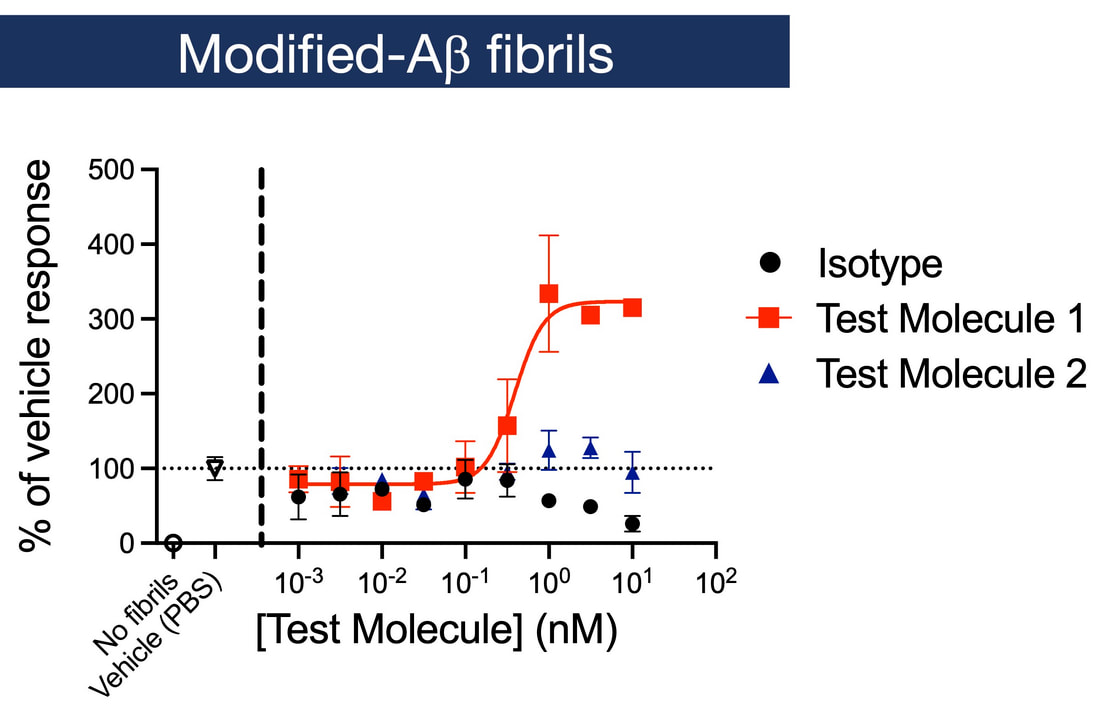 Modified-Aβ fibrils

% of vehicle response

500
400
300
200
100
0

No fibrils
Vehicle (PBS)

$10^{-3}$ $10^{-2}$ $10^{-1}$ $10^{0}$ $10^{1}$ $10^{2}$

[Test Molecule] (nM)

Isotype
Test Molecule 1
Test Molecule 2